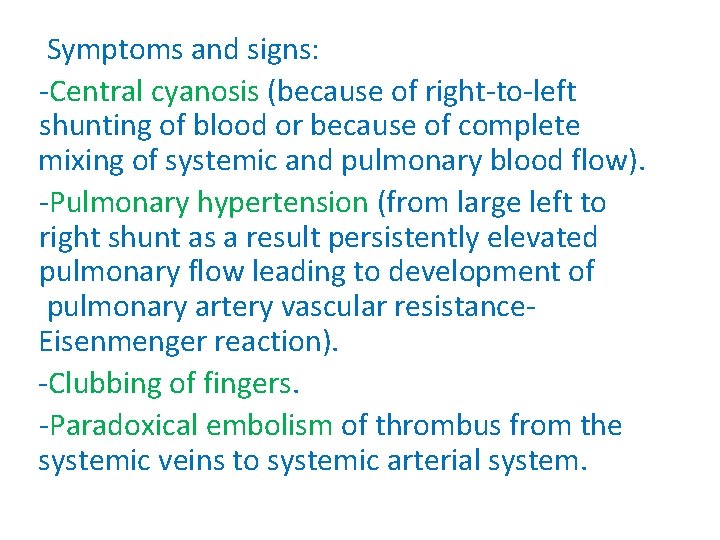 Symptoms and signs:

-Central cyanosis (because of right-to-left shunting of blood or because of complete mixing of systemic and pulmonary blood flow).

-Pulmonary hypertension (from large left to right shunt as a result persistently elevated pulmonary flow leading to development of pulmonary artery vascular resistance-Eisenmenger reaction).

-Clubbing of fingers.

-Paradoxical embolism of thrombus from the systemic veins to systemic arterial system.